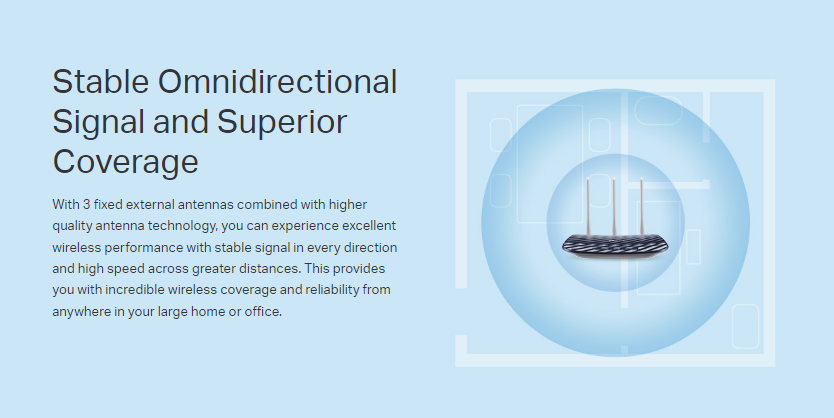 Stable Omnidirectional Signal and Superior Coverage

With 3 fixed external antennas combined with higher quality antenna technology, you can experience excellent wireless performance with stable signal in every direction and high speed across greater distances. This provides you with incredible wireless coverage and reliability from anywhere in your large home or office.